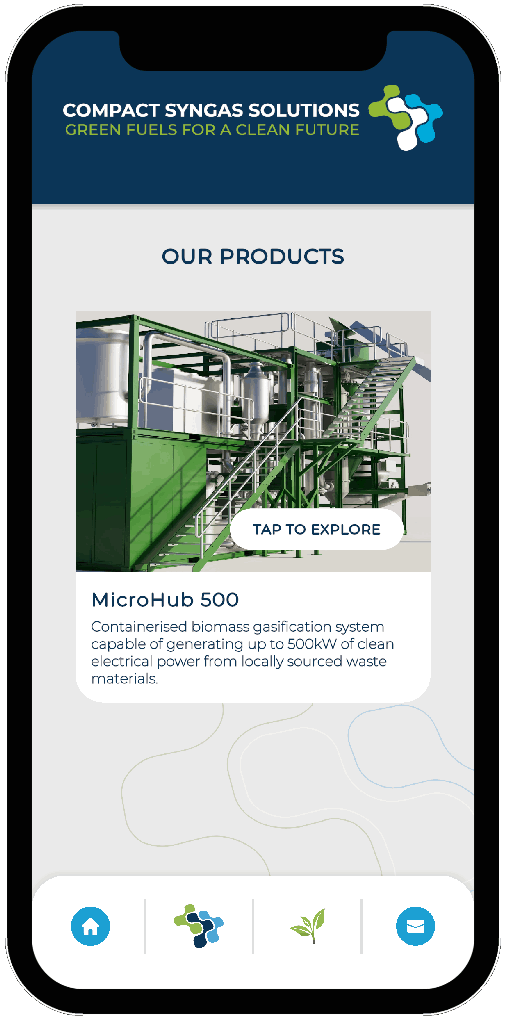 COMPACT SYNGAS SOLUTIONS
GREEN FUELS FOR A CLEAN FUTURE

OUR PRODUCTS

TAP TO EXPLORE

MicroHub 500

Containerised biomass gasification system capable of generating up to 500kW of clean electrical power from locally sourced waste materials.